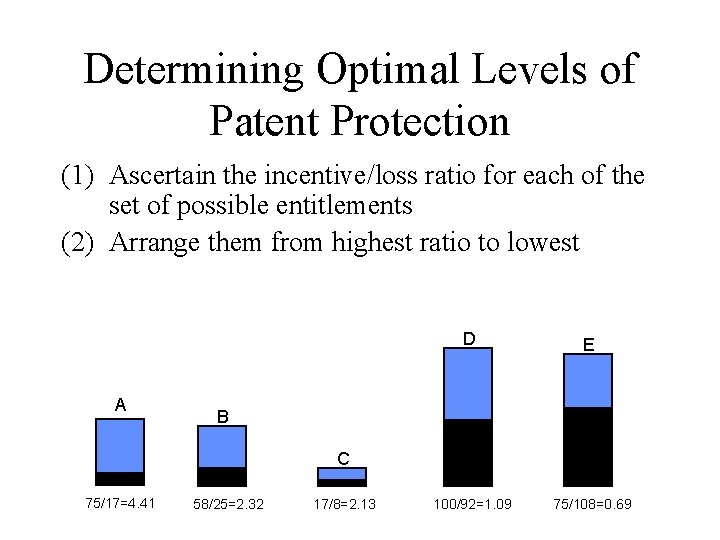 Determining Optimal Levels of Patent Protection

(1) Ascertain the incentive/loss ratio for each of the set of possible entitlements

(2) Arrange them from highest ratio to lowest

A

B

C

D

E

75/17=4.41

58/25=2.32

17/8=2.13

100/92=1.09

75/108=0.69